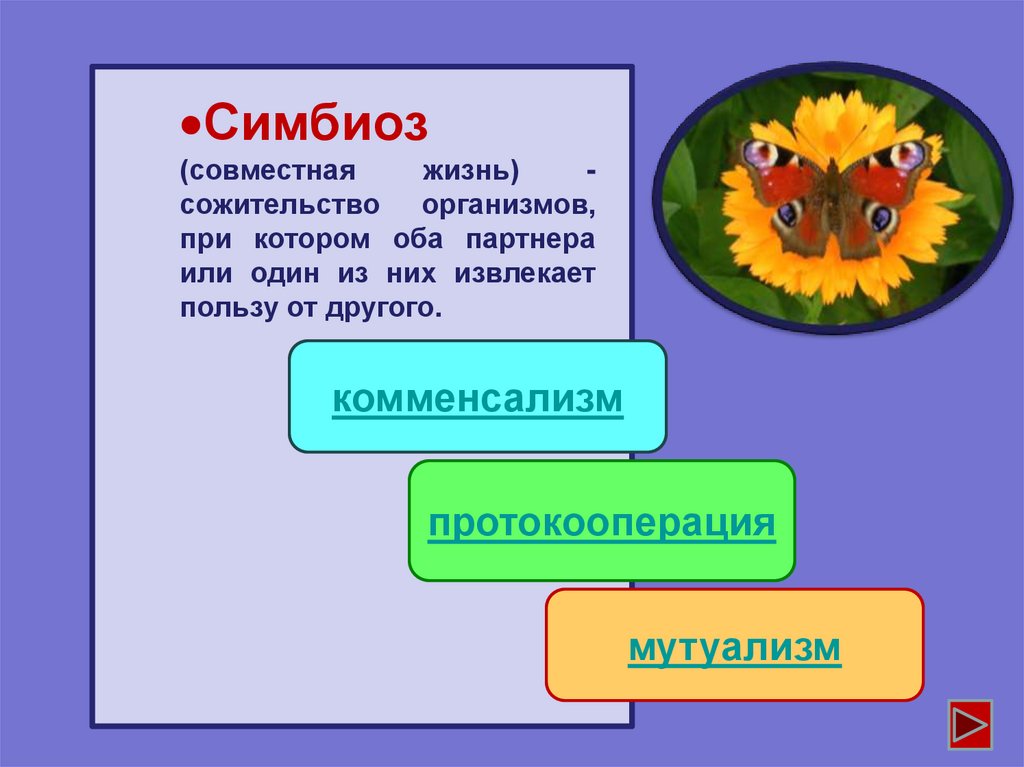 •Симбиоз

(совместная жизнь) - сожительство организмов, при котором оба партнера или один из них извлекает пользу от другого.

комменсализм

протокооперация

мутуализм